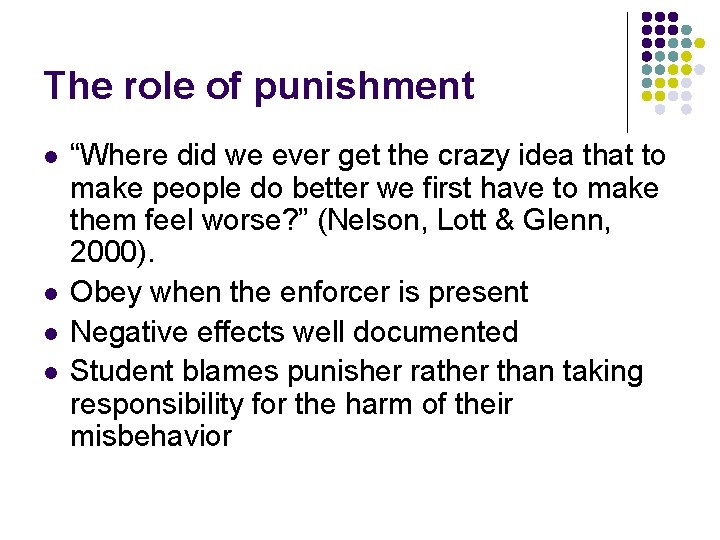 The role of punishment

- “Where did we ever get the crazy idea that to make people do better we first have to make them feel worse?” (Nelson, Lott & Glenn, 2000).
- Obey when the enforcer is present
- Negative effects well documented
- Student blames punisher rather than taking responsibility for the harm of their misbehavior